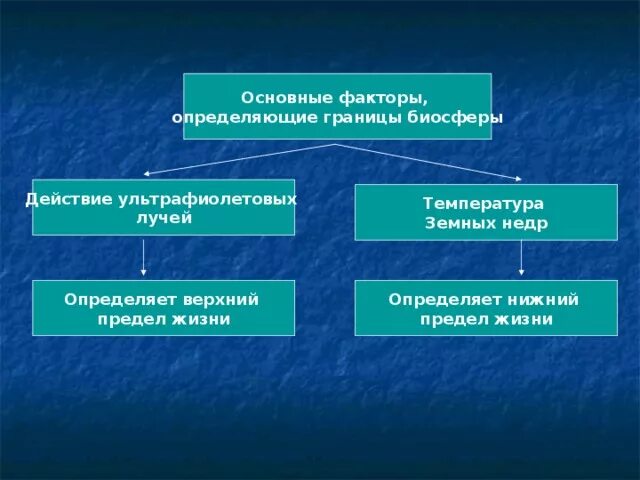 Основные факторы, определяющие границы биосферы

Действие ультрафиолетовых лучей

Температура Земных недр

Определяет верхний предел жизни

Определяет нижний предел жизни